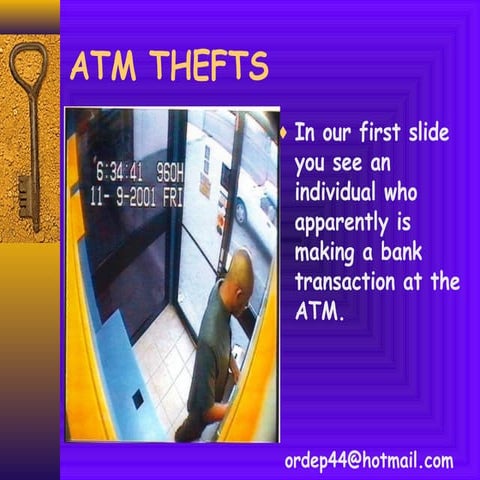 ATM THEFTS

6:34:41 960H
11- 9-2001 FRI

In our first slide you see an individual who apparently is making a bank transaction at the ATM.

ordep44@hotmail.com